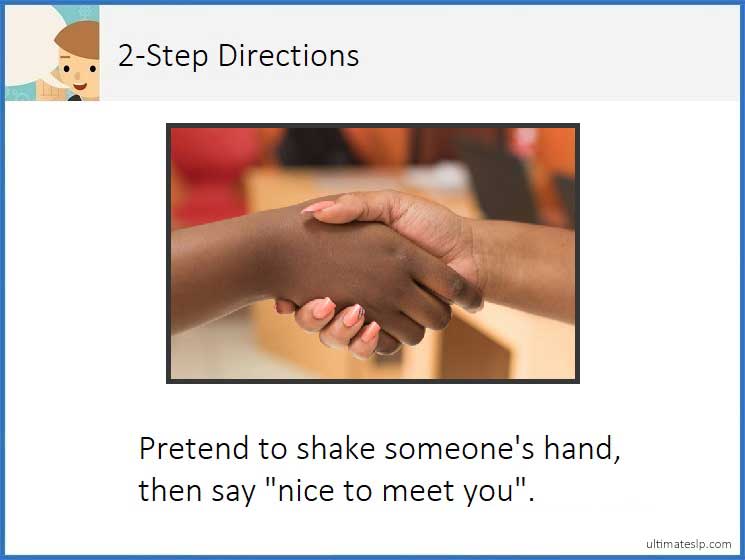 2-Step Directions

Pretend to shake someone's hand, then say "nice to meet you".

ultimateslp.com